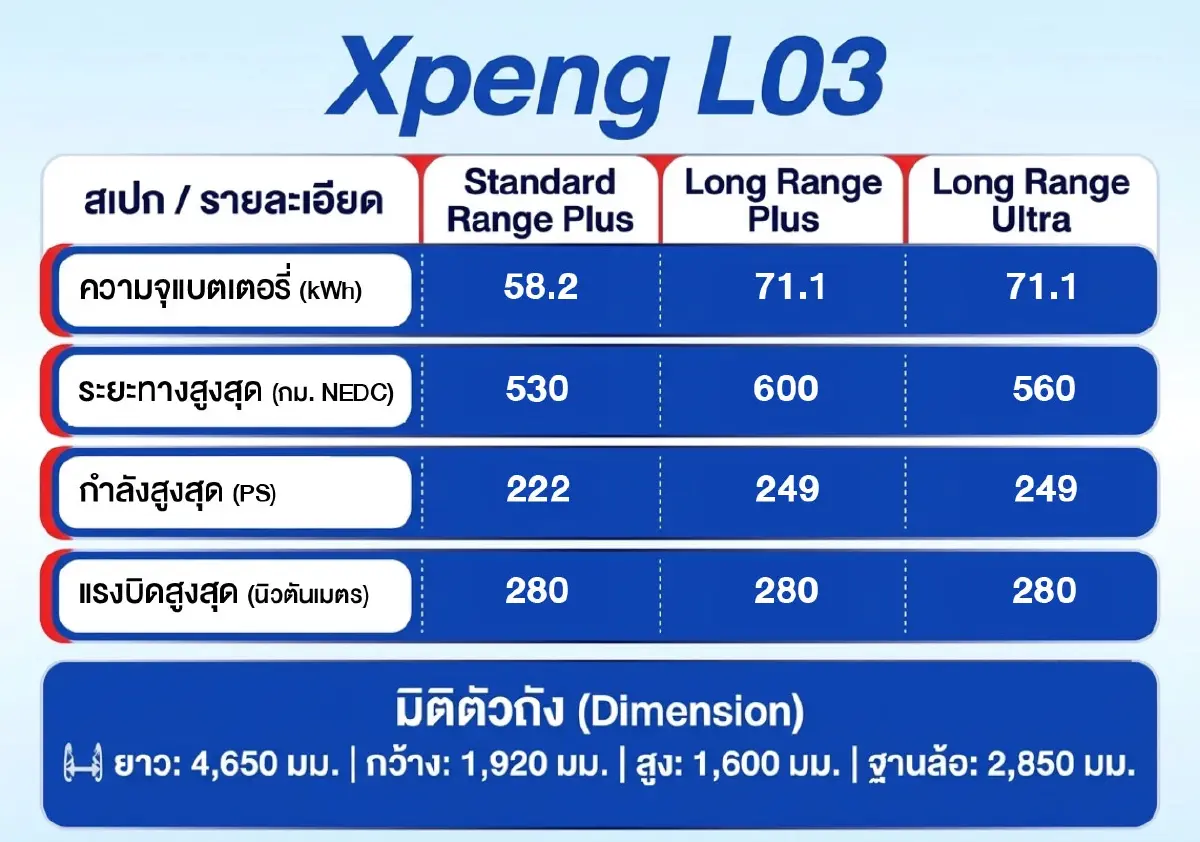 Xpeng L03

| สเปก / รายละเอียด | Standard Range Plus | Long Range Plus | Long Range Ultra |
|---|---|---|---|
| ความจุแบตเตอรี่ (kWh) | 58.2 | 71.1 | 71.1 |
| ระยะทางสูงสุด (กม. NEDC) | 530 | 600 | 560 |
| กำลังสูงสุด (PS) | 222 | 249 | 249 |
| แรงบิดสูงสุด (นิวตันเมตร) | 280 | 280 | 280 |

มิติตัวถัง (Dimension)
ยาว: 4,650 มม. | กว้าง: 1,920 มม. | สูง: 1,600 มม. | ฐานล้อ: 2,850 มม.